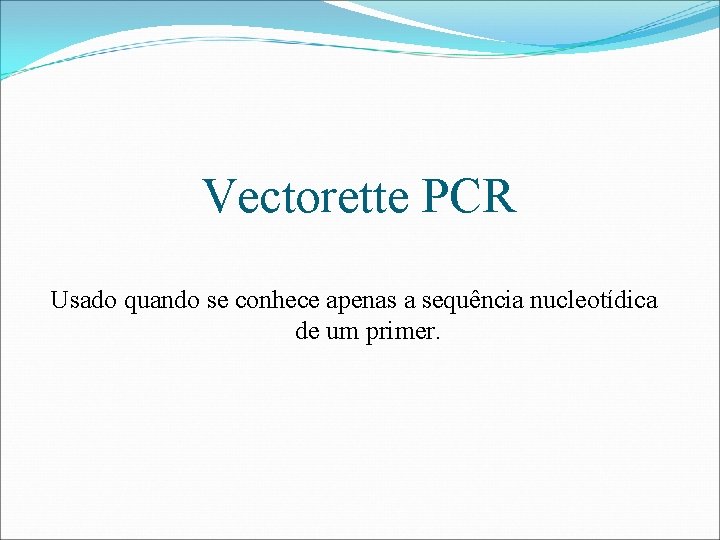 Vectorette PCR

Usado quando se conhece apenas a sequência nucleotídica de um primer.